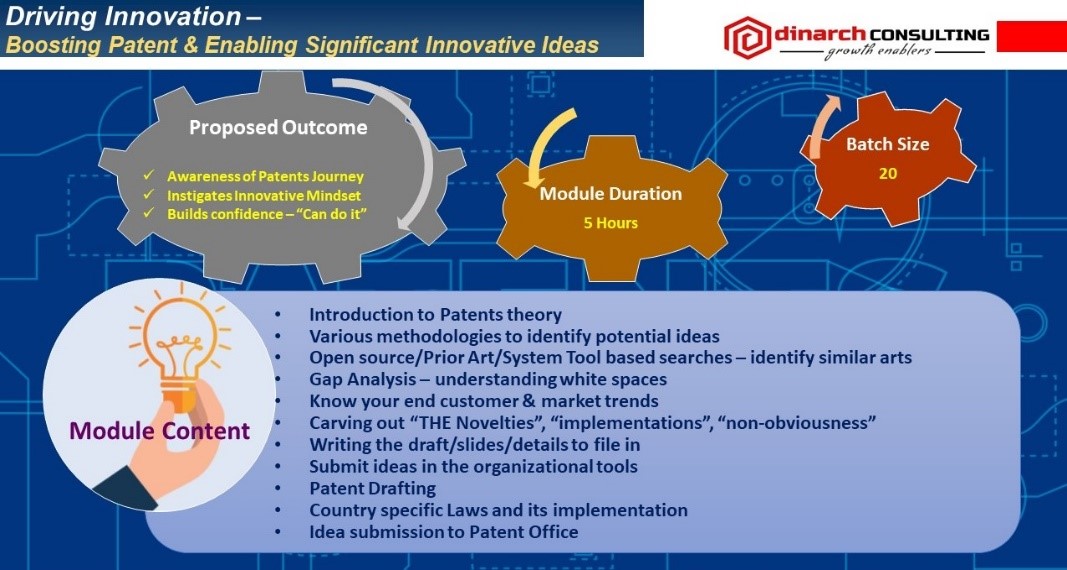 Driving Innovation –
Boosting Patent & Enabling Significant Innovative Ideas

dinarch CONSULTING
growth enablers

Proposed Outcome

✓ Awareness of Patents Journey
✓ Instigates Innovative Mindset
✓ Builds confidence – "Can do it"

Module Duration
5 Hours

Batch Size
20

Module Content

• Introduction to Patents theory
• Various methodologies to identify potential ideas
• Open source/Prior Art/System Tool based searches – identify similar arts
• Gap Analysis – understanding white spaces
• Know your end customer & market trends
• Carving out "THE Novelties", "implementations", "non-obviousness"
• Writing the draft/slides/details to file in
• Submit ideas in the organizational tools
• Patent Drafting
• Country specific Laws and its implementation
• Idea submission to Patent Office